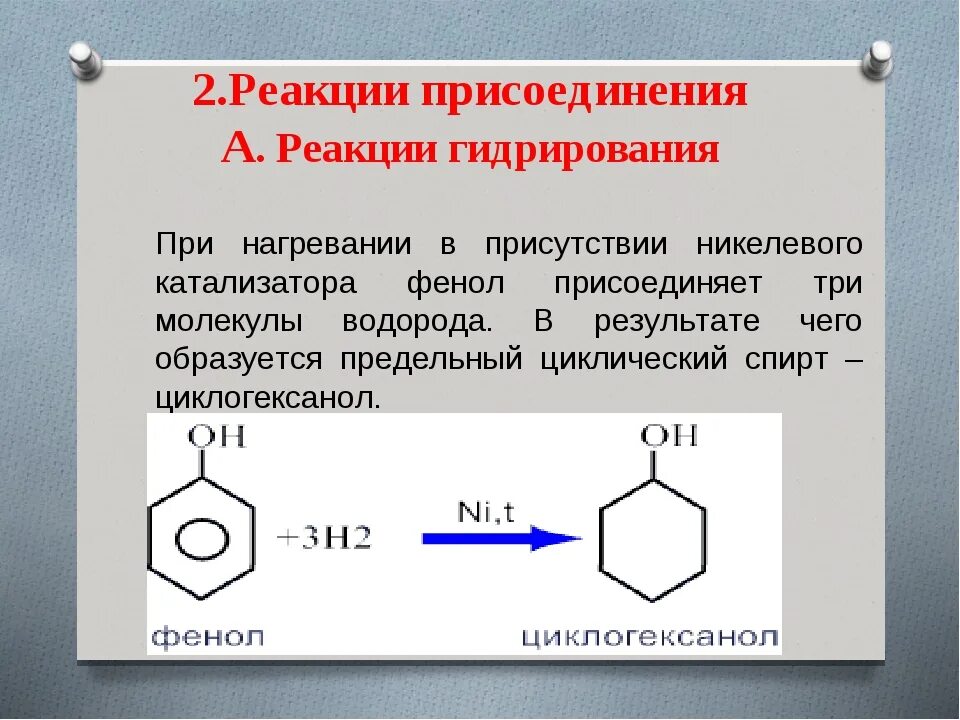 2.Реакции присоединения
А. Реакции гидрирования

При нагревании в присутствии никелевого катализатора фенол присоединяет три молекулы водорода. В результате чего образуется предельный циклический спирт – циклогексанол.

OH

+3H2

Ni,t

OH

фенол

циклогексанол